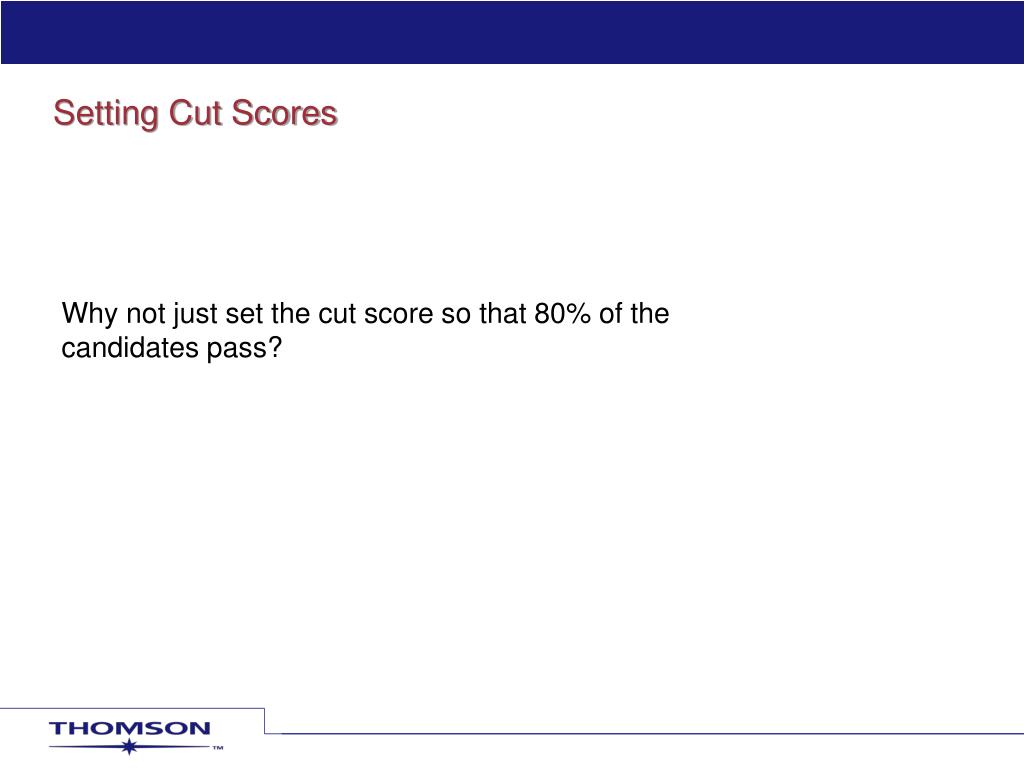 Setting Cut Scores

Why not just set the cut score so that 80% of the candidates pass?

THOMSON
™